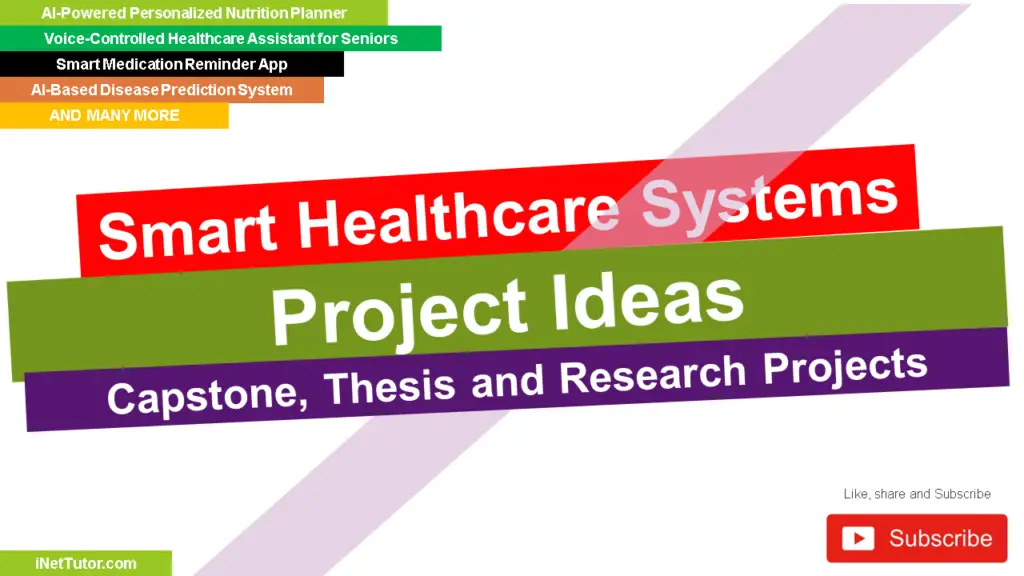 AI-Powered Personalized Nutrition Planner
Voice-Controlled Healthcare Assistant for Seniors
Smart Medication Reminder App
AI-Based Disease Prediction System
AND MANY MORE

Smart Healthcare Systems
Project Ideas
Capstone, Thesis and Research Projects

Like, share and Subscribe
Subscribe

iNetTutor.com